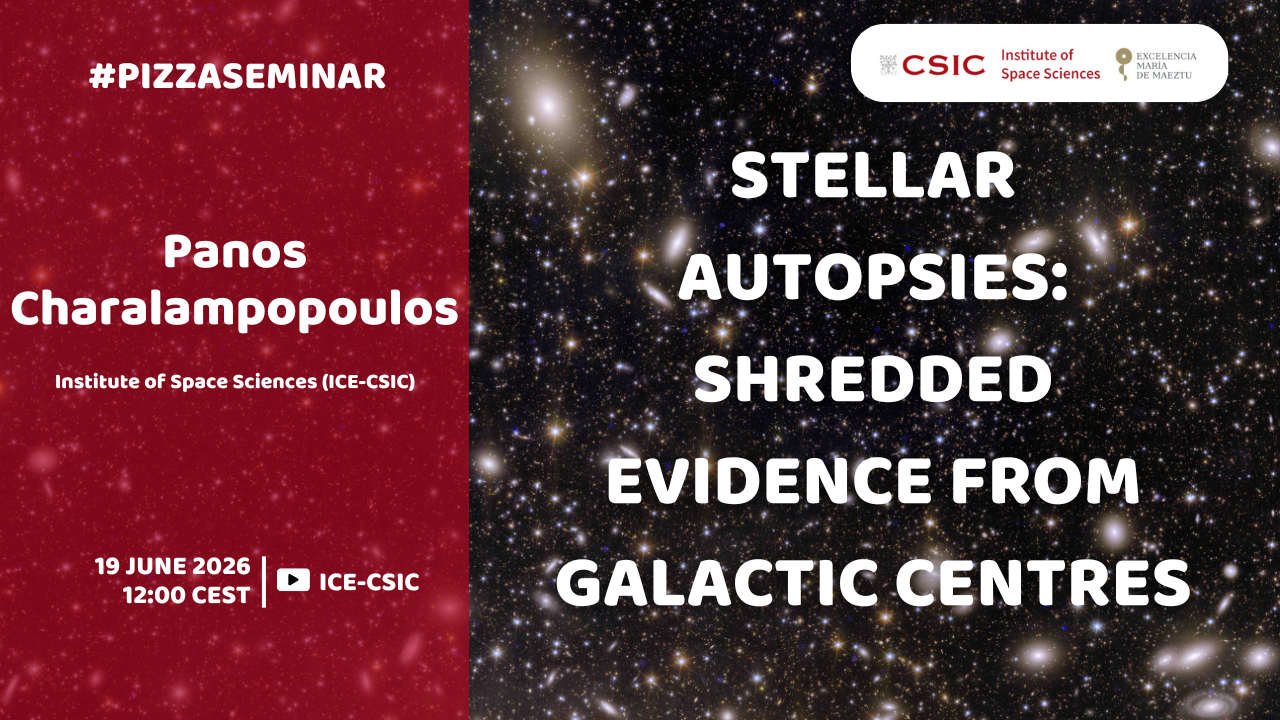 #PIZZASEMINAR

Panos Charalampopoulos

Institute of Space Sciences (ICE-CSIC)

19 JUNE 2026
12:00 CEST

ICE-CSIC

CSIC Institute of Space Sciences

EXCELENCIA MARÍA DE MAEZTU

STELLAR AUTOPSIES: SHREDDED EVIDENCE FROM GALACTIC CENTRES